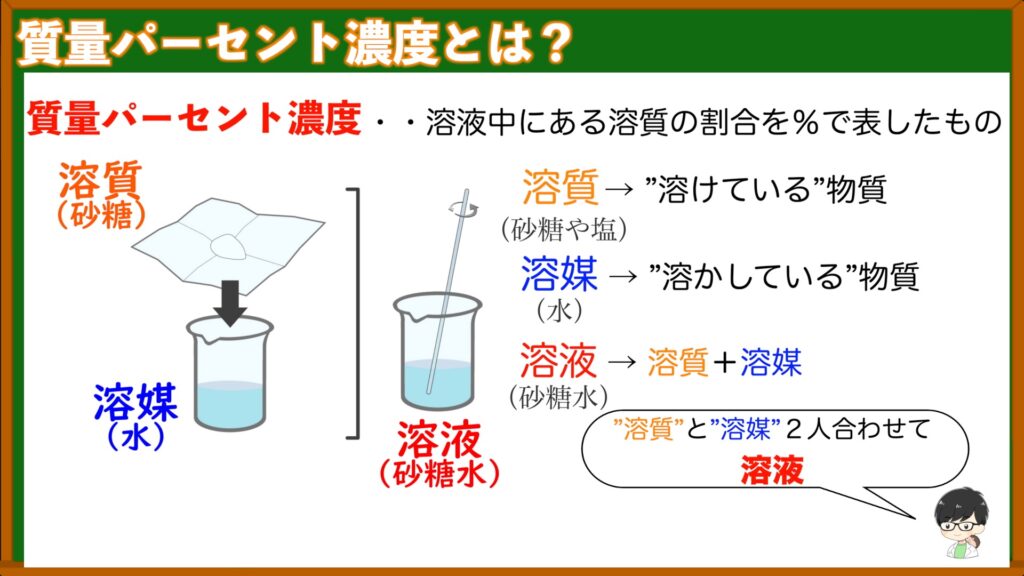 質量パーセント濃度とは？

質量パーセント濃度・・溶液中にある溶質の割合を％で表したもの

溶質
（砂糖）

溶媒
（水）

溶液
（砂糖水）

溶質 → ”溶けている”物質
（砂糖や塩）

溶媒 → ”溶かしている”物質
（水）

溶液 → 溶質＋溶媒
（砂糖水）

”溶質”と”溶媒”２人合わせて
溶液